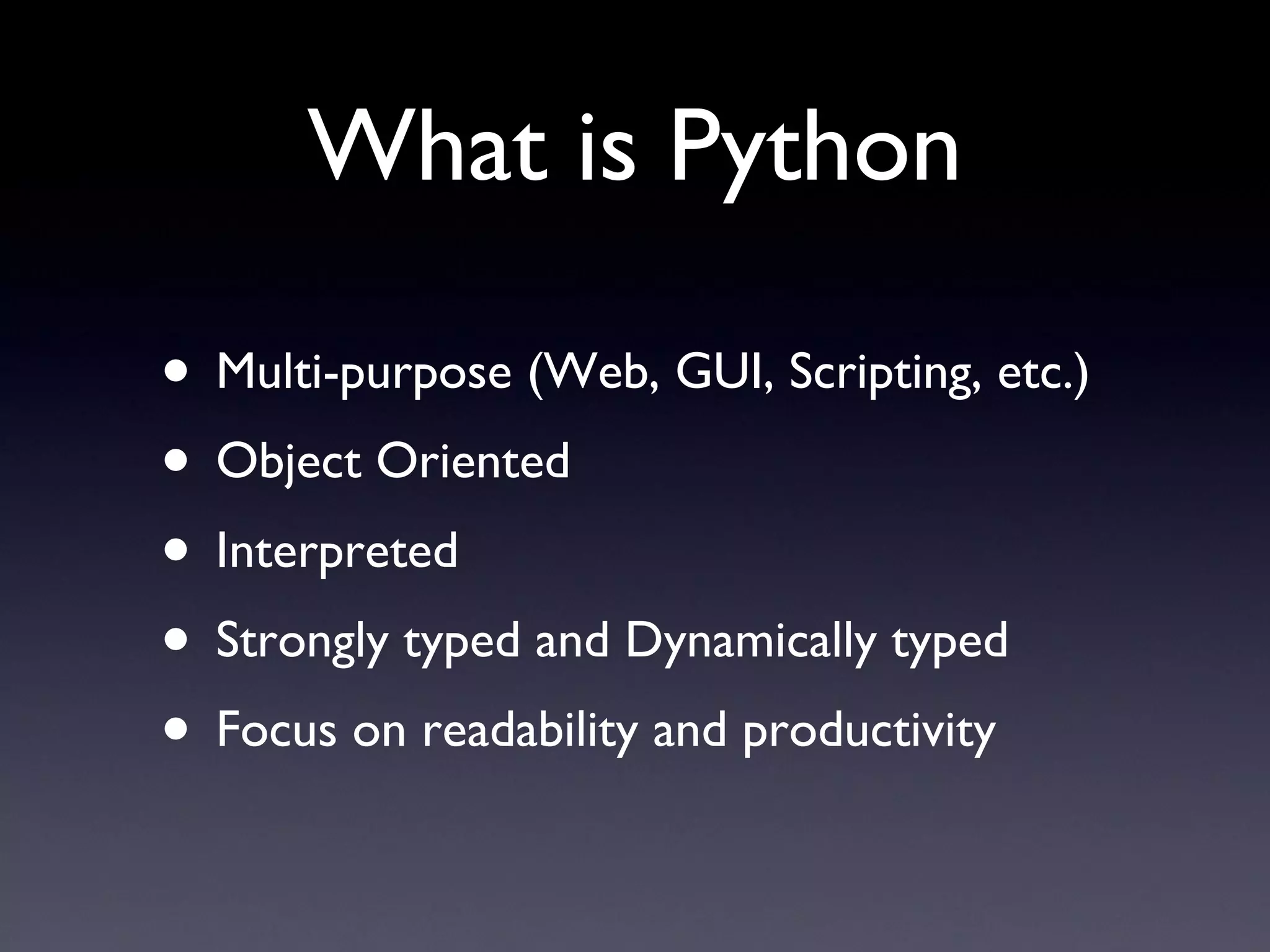 What is Python

• Multi-purpose (Web, GUI, Scripting, etc.)
• Object Oriented
• Interpreted
• Strongly typed and Dynamically typed
• Focus on readability and productivity